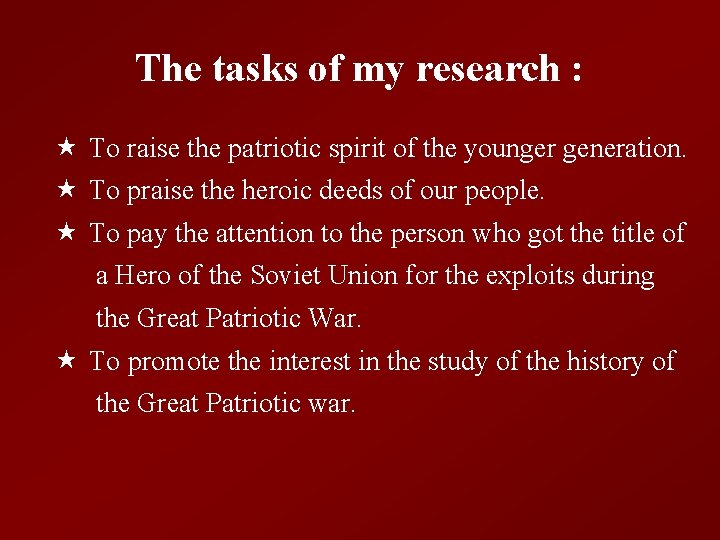 The tasks of my research :

★ To raise the patriotic spirit of the younger generation.
★ To praise the heroic deeds of our people.
★ To pay the attention to the person who got the title of a Hero of the Soviet Union for the exploits during the Great Patriotic War.
★ To promote the interest in the study of the history of the Great Patriotic war.